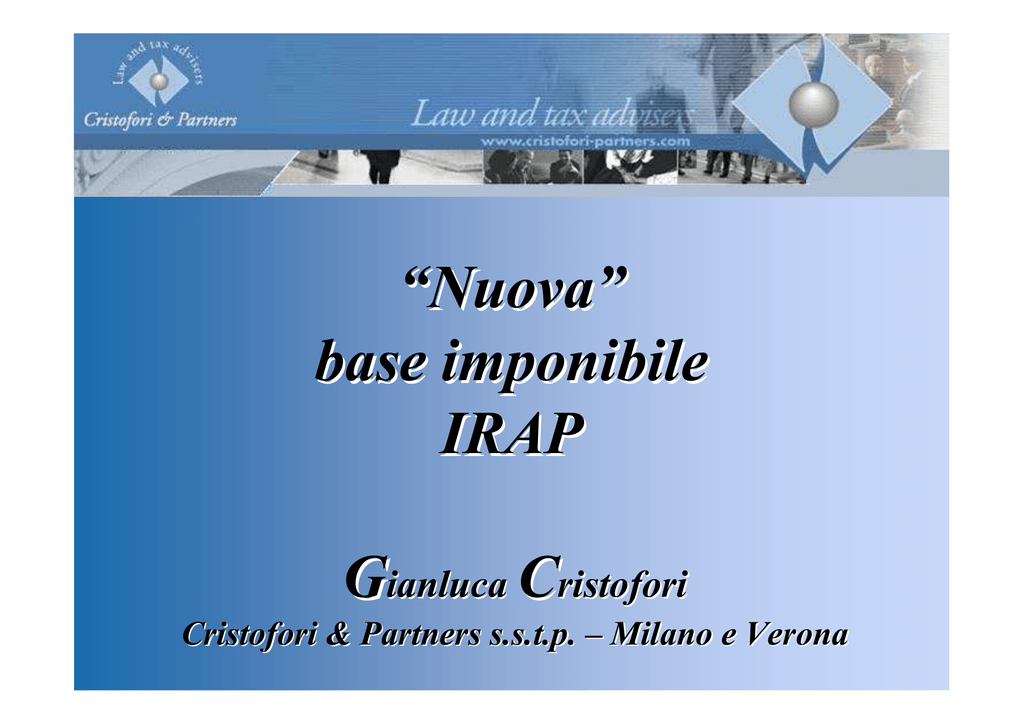 Law and tax advisers
Cristofori & Partners

Law and tax advisers
www.cristofori-partners.com

“Nuova”
base imponibile
IRAP

Gianluca Cristofori
Cristofori & Partners s.s.t.p. – Milano e Verona